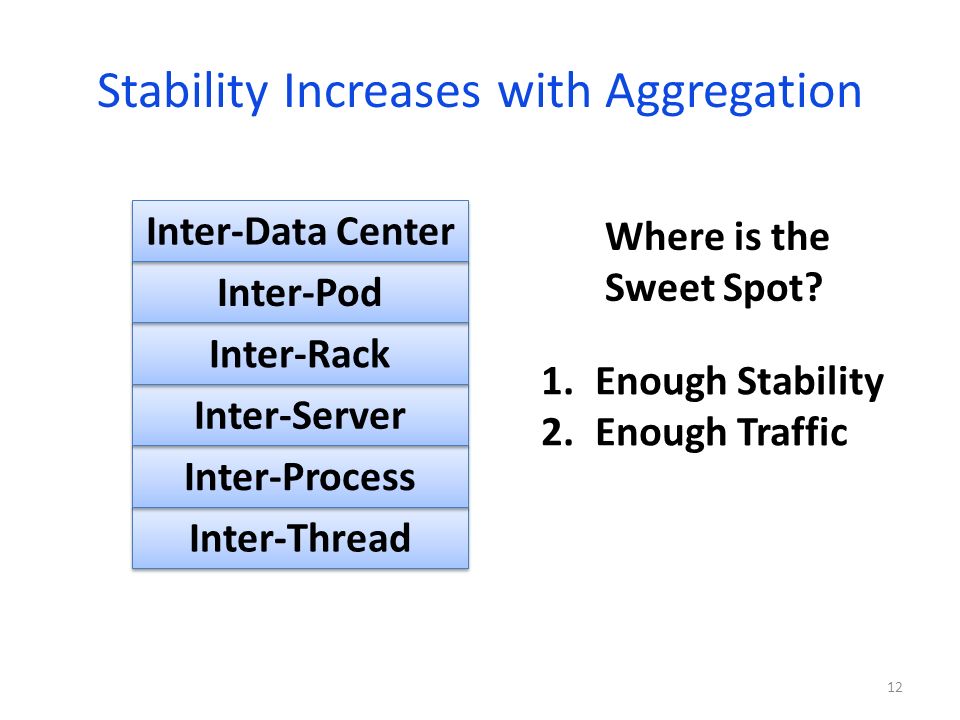 Stability Increases with Aggregation

Inter-Data Center
Inter-Pod
Inter-Rack
Inter-Server
Inter-Process
Inter-Thread

Where is the Sweet Spot?

1. Enough Stability
2. Enough Traffic

12